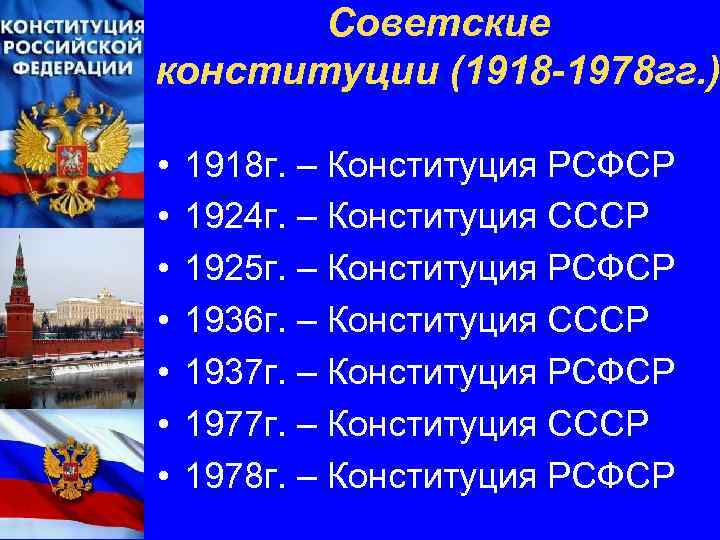 КОНСТИТУЦИЯ РОССИЙСКОЙ ФЕДЕРАЦИИ

Советские конституции (1918-1978гг.)

• 1918г. – Конституция РСФСР
• 1924г. – Конституция СССР
• 1925г. – Конституция РСФСР
• 1936г. – Конституция СССР
• 1937г. – Конституция РСФСР
• 1977г. – Конституция СССР
• 1978г. – Конституция РСФСР